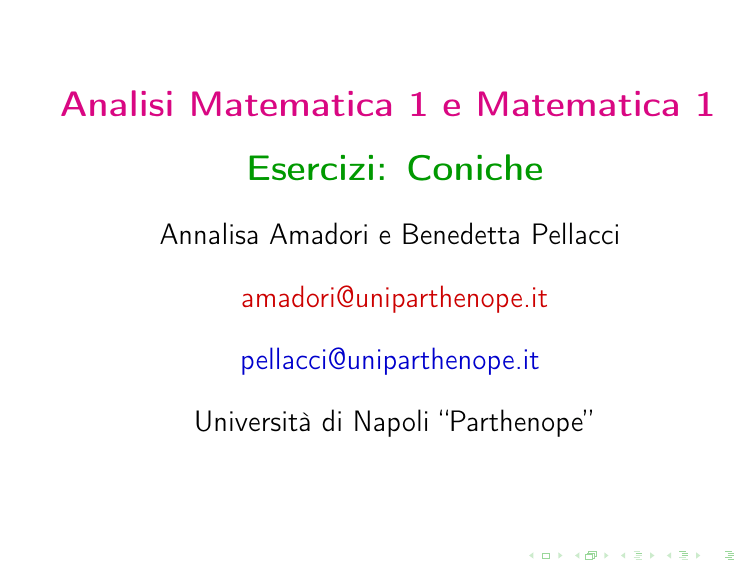 Analisi Matematica 1 e Matematica 1

Esercizi: Coniche

Annalisa Amadori e Benedetta Pellacci

amadori@uniparthenope.it

pellacci@uniparthenope.it

Università di Napoli "Parthenope"